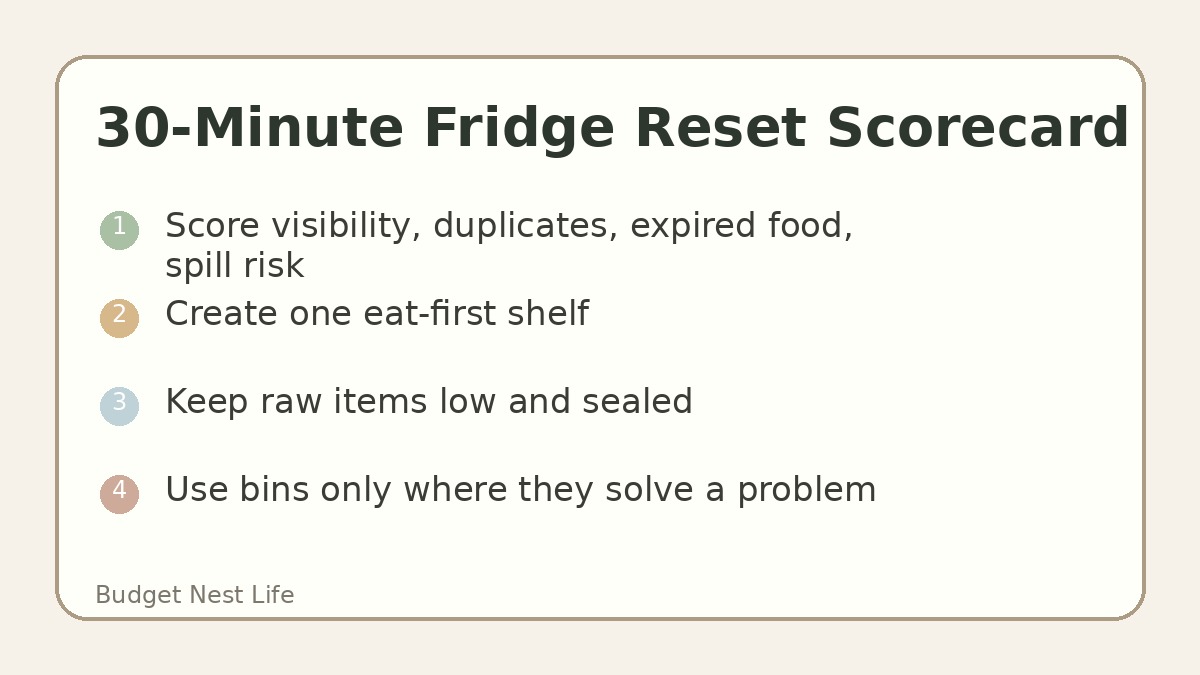 30-Minute Fridge Reset Scorecard

1 Score visibility, duplicates, expired food, spill risk

2 Create one eat-first shelf

3 Keep raw items low and sealed

4 Use bins only where they solve a problem

Budget Nest Life